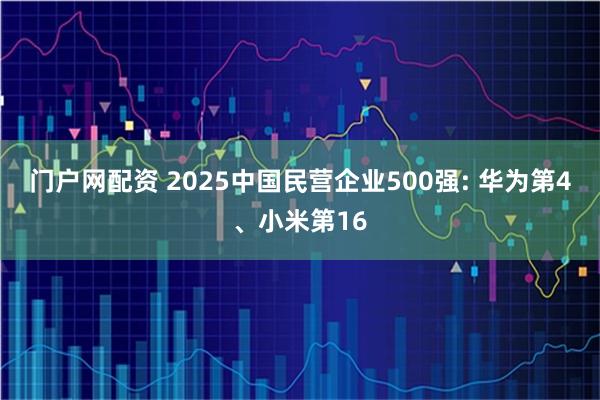 门户网配资 2025中国民营企业500强: 华为第4、小米第16